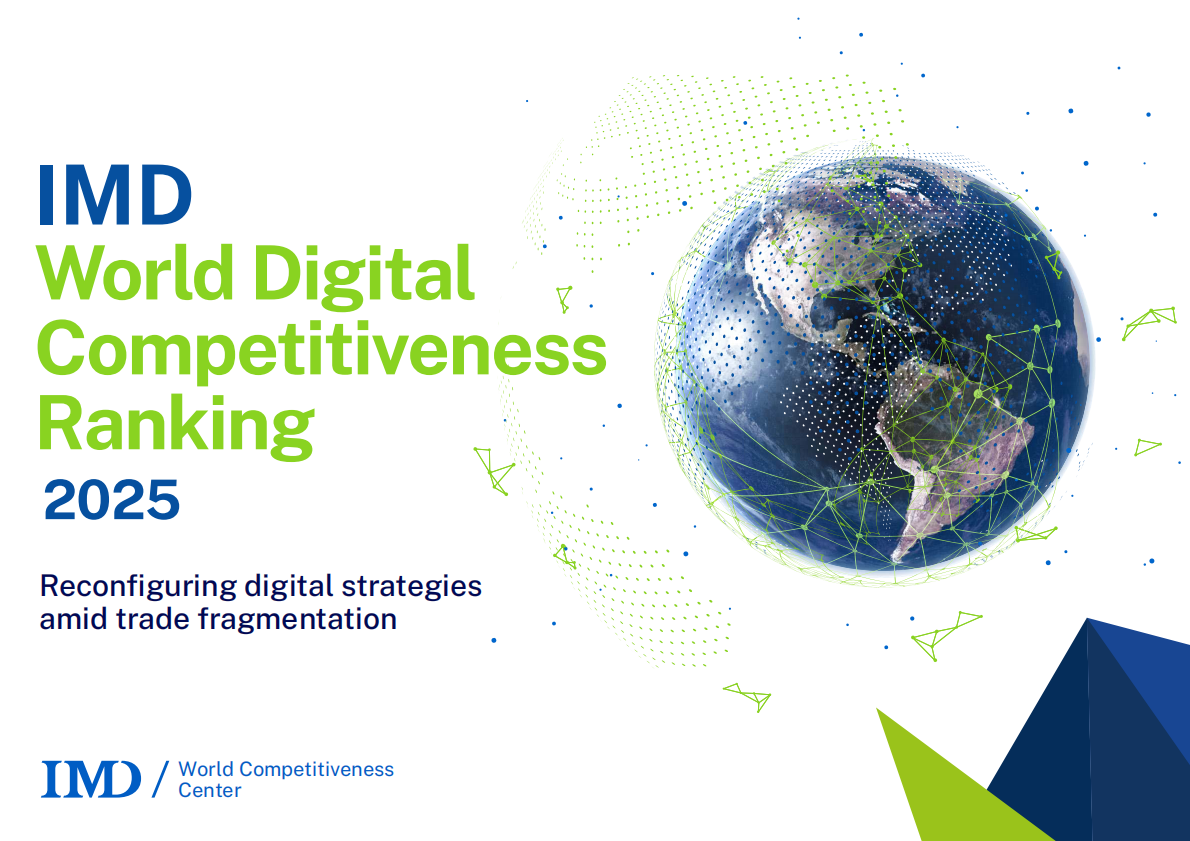 IMD
World Digital Competitiveness Ranking
2025

Reconfiguring digital strategies amid trade fragmentation

IMD / World Competitiveness Center